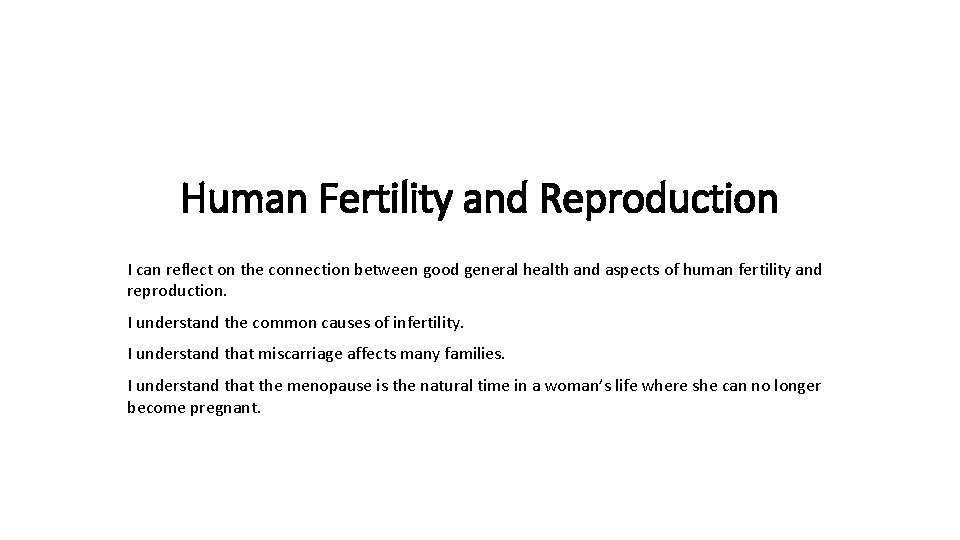 Human Fertility and Reproduction

I can reflect on the connection between good general health and aspects of human fertility and reproduction.

I understand the common causes of infertility.

I understand that miscarriage affects many families.

I understand that the menopause is the natural time in a woman's life where she can no longer become pregnant.